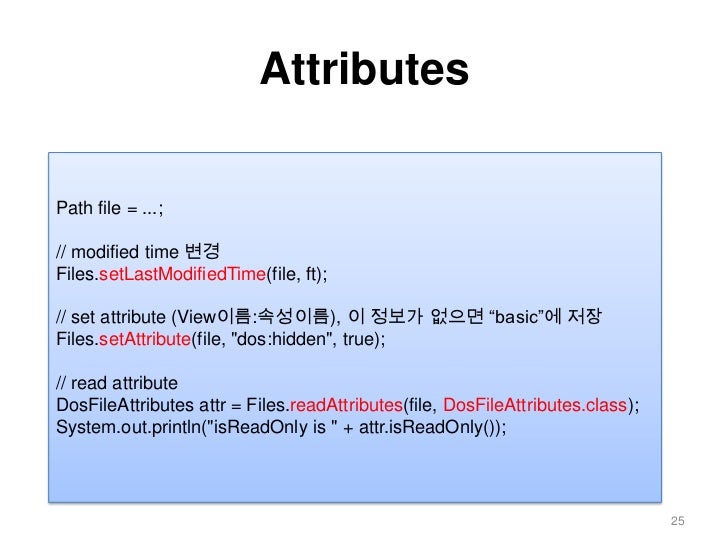 Attributes

Path file = ...;

// modified time 변경
Files.setLastModifiedTime(file, ft);

// set attribute (View이름:속성이름), 이 정보가 없으면 “basic”에 저장
Files.setAttribute(file, "dos:hidden", true);

// read attribute
DosFileAttributes attr = Files.readAttributes(file, DosFileAttributes.class);
System.out.println("isReadOnly is " + attr.isReadOnly());

25